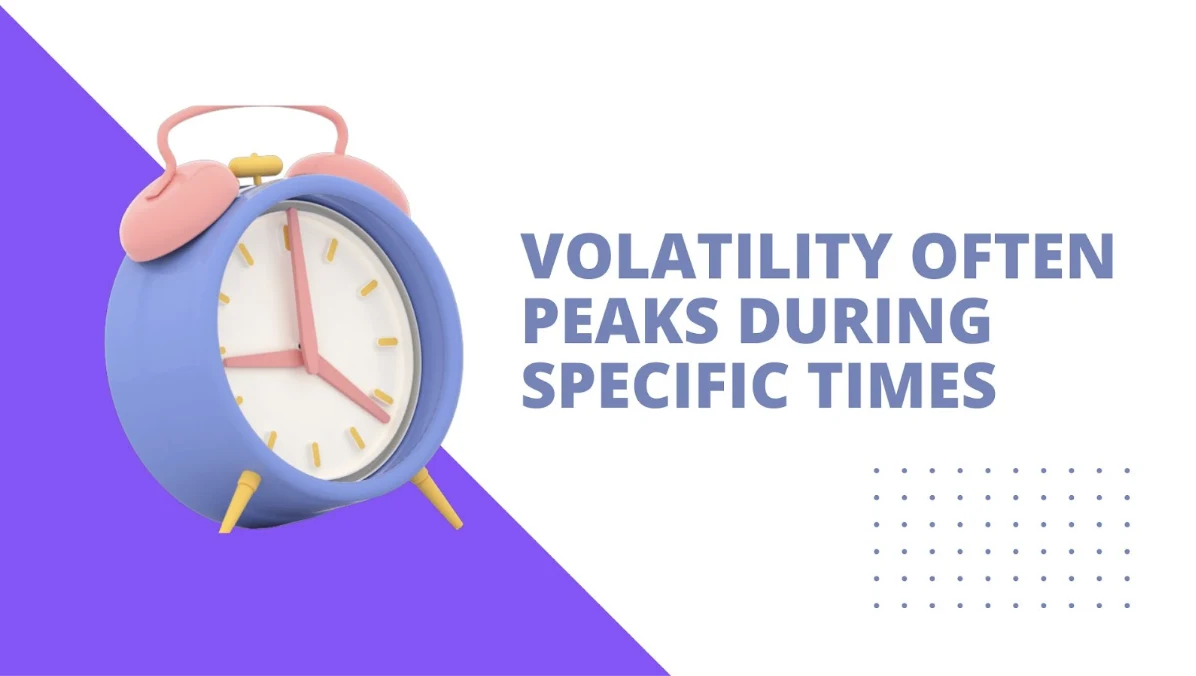 VOLATILITY OFTEN PEAKS DURING SPECIFIC TIMES